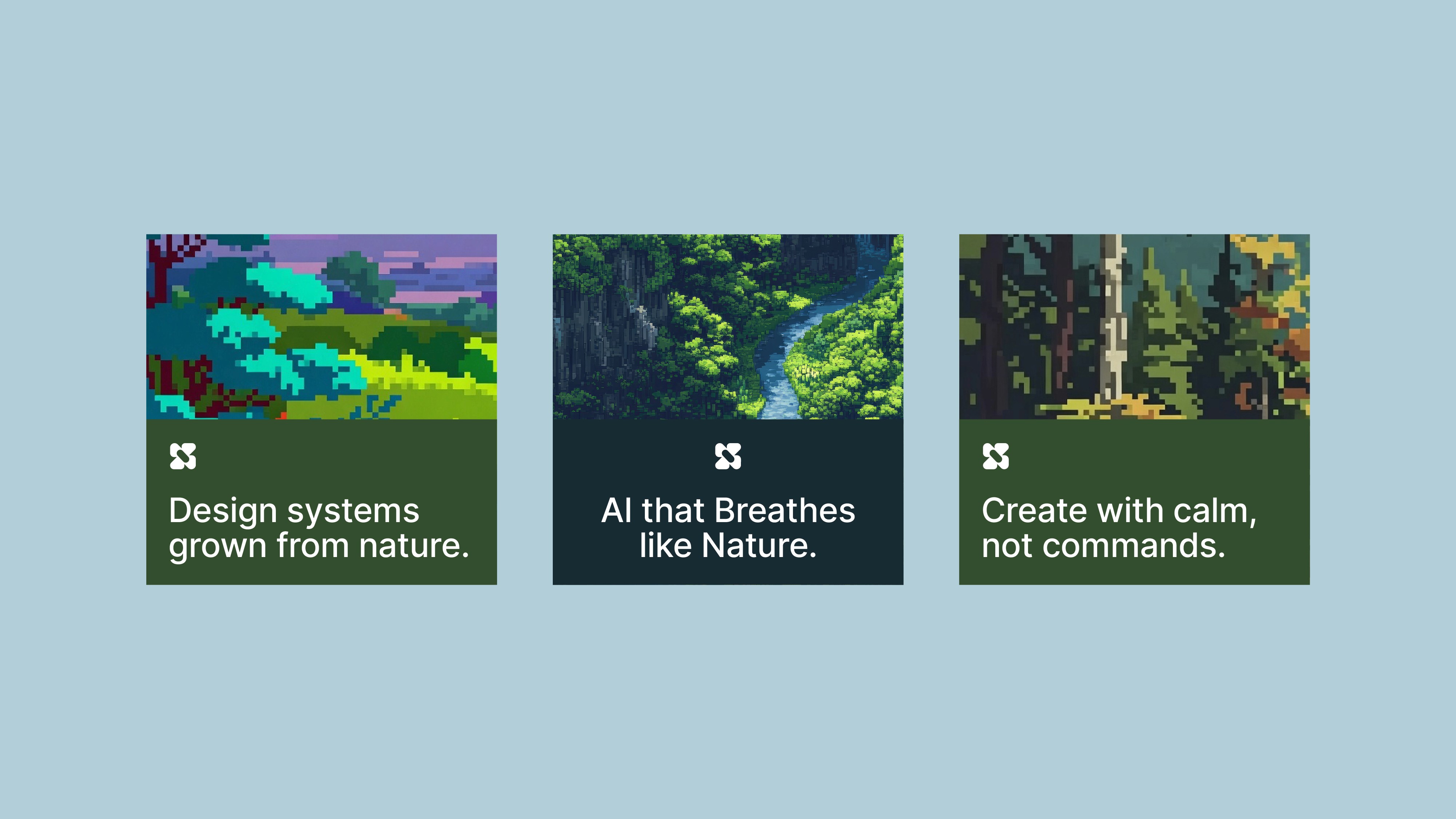 Design systems grown from nature.

AI that Breathes like Nature.

Create with calm, not commands.